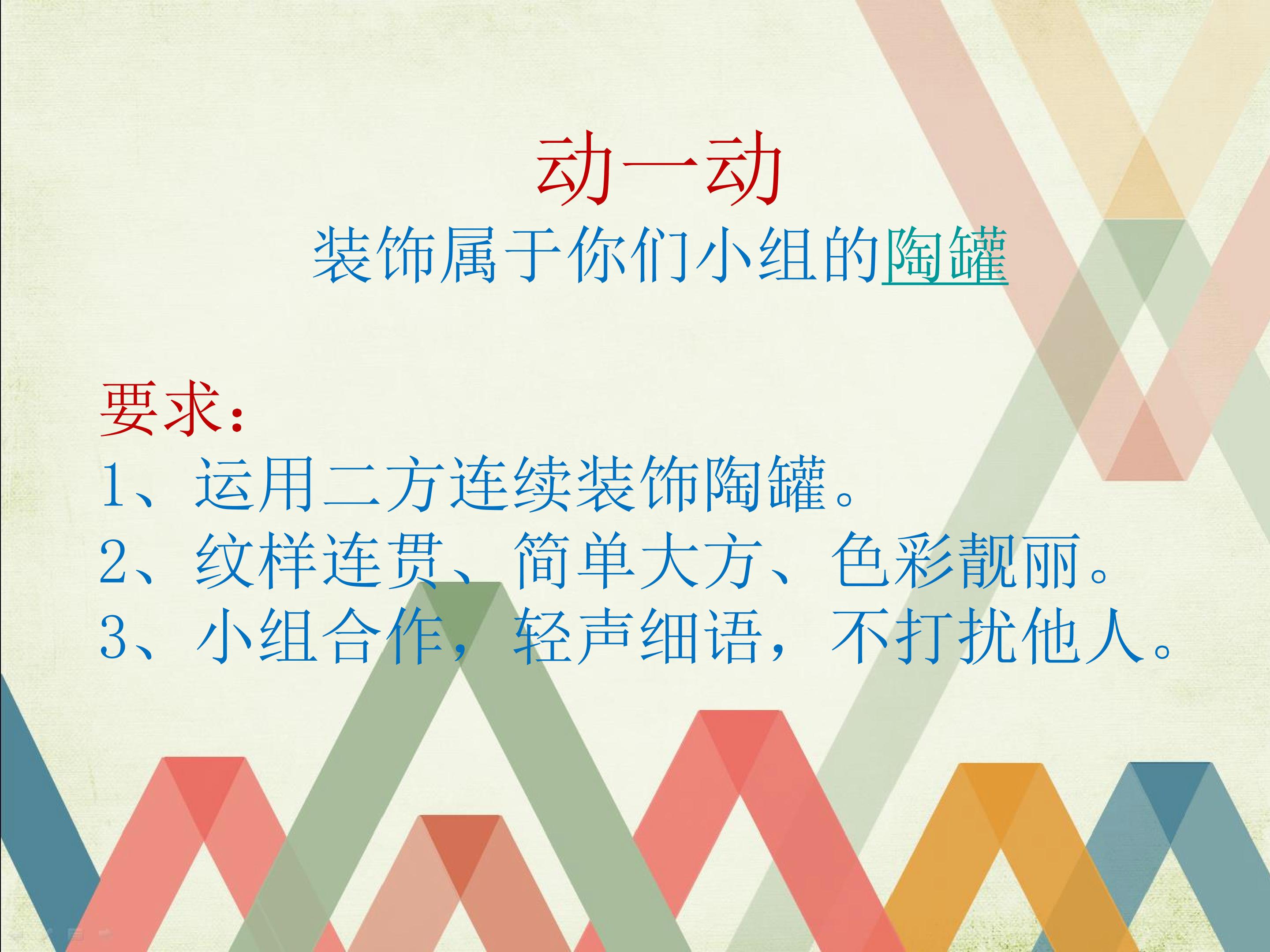 动一动
装饰属于你们小组的陶罐

要求：
1、运用二方连续装饰陶罐。
2、纹样连贯、简单大方、色彩靓丽。
3、小组合作，轻声细语，不打扰他人。